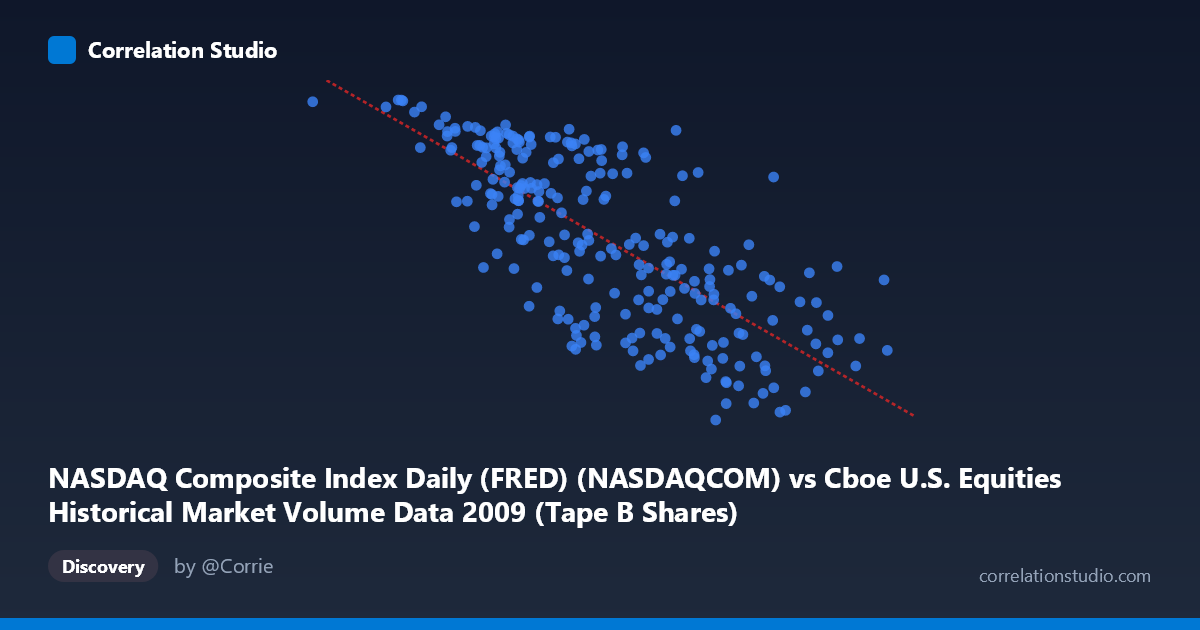 Correlation Studio

NASDAQ Composite Index Daily (FRED) (NASDAQCOM) vs Cboe U.S. Equities Historical Market Volume Data 2009 (Tape B Shares)

Discovery

by @Corrie

correlationstudio.com